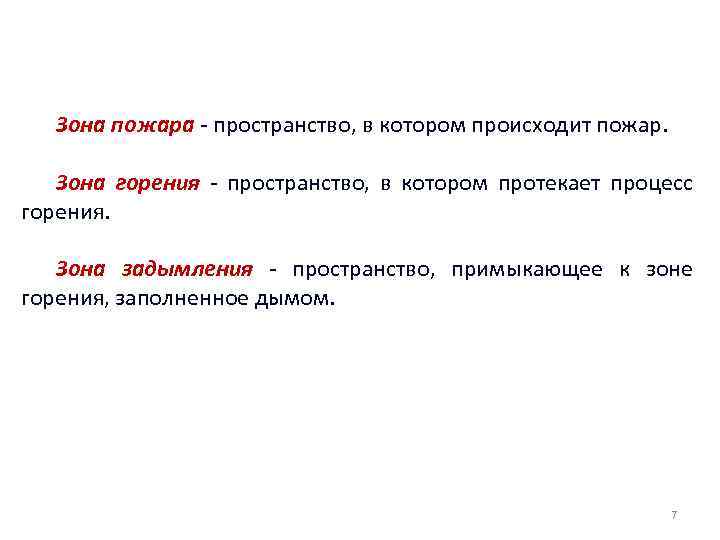 Зона пожара - пространство, в котором происходит пожар.

Зона горения - пространство, в котором протекает процесс горения.

Зона задымления - пространство, примыкающее к зоне горения, заполненное дымом.

7